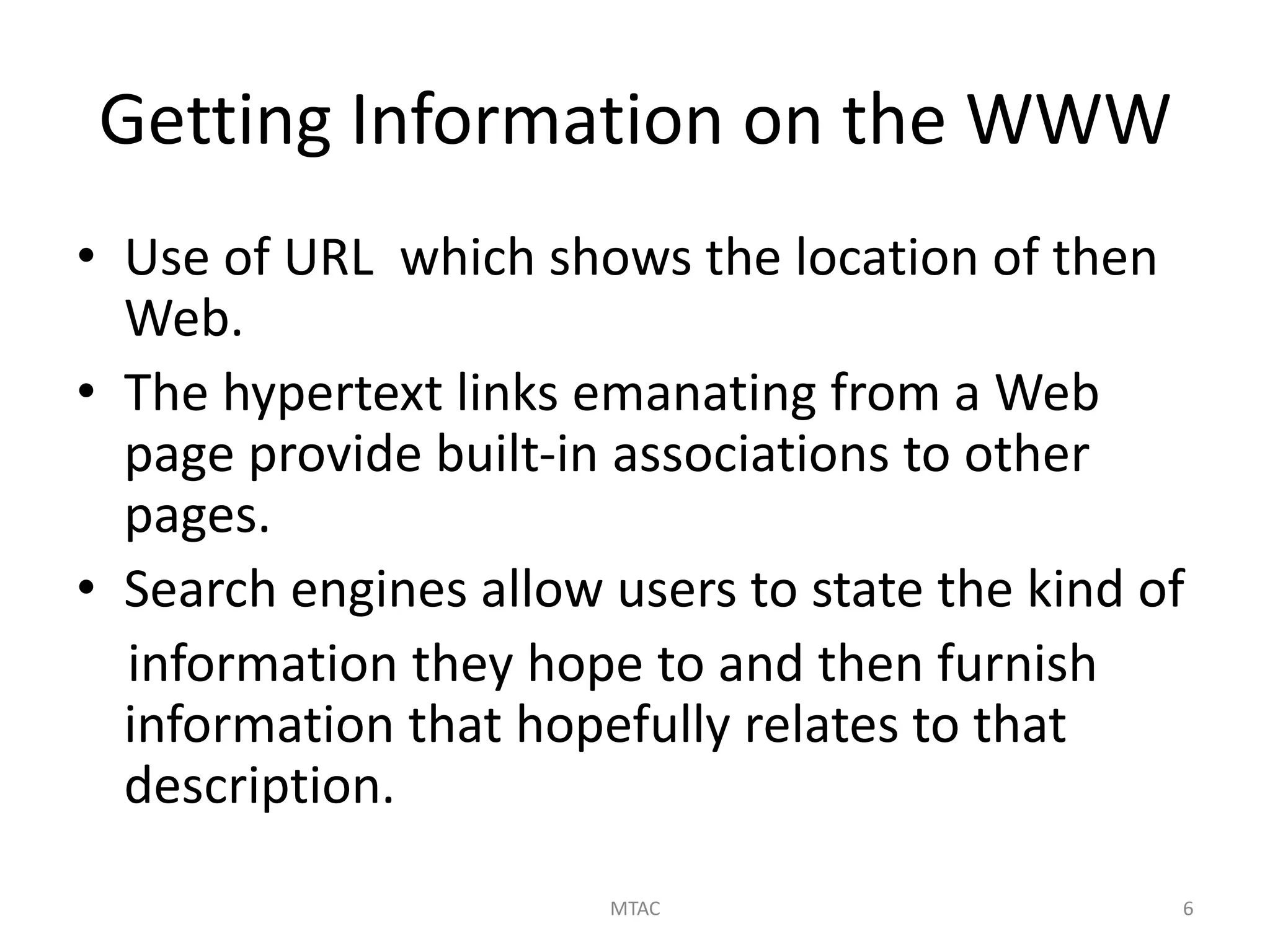 Getting Information on the WWW

• Use of URL which shows the location of then Web.
• The hypertext links emanating from a Web page provide built-in associations to other pages.
• Search engines allow users to state the kind of information they hope to and then furnish information that hopefully relates to that description.

MTAC

6